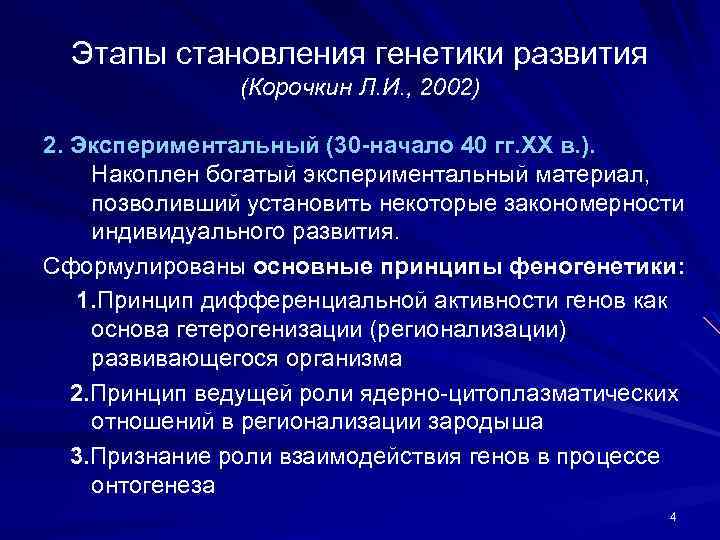 Этапы становления генетики развития
(Корочкин Л.И., 2002)

2. Экспериментальный (30-начало 40 гг.XX в.). Накоплен богатый экспериментальный материал, позволивший установить некоторые закономерности индивидуального развития.

Сформулированы основные принципы феногенетики:

1.Принцип дифференциальной активности генов как основа гетерогенизации (регионализации) развивающегося организма

2.Принцип ведущей роли ядерно-цитоплазматических отношений в регионализации зародыша

3.Признание роли взаимодействия генов в процессе онтогенеза

4